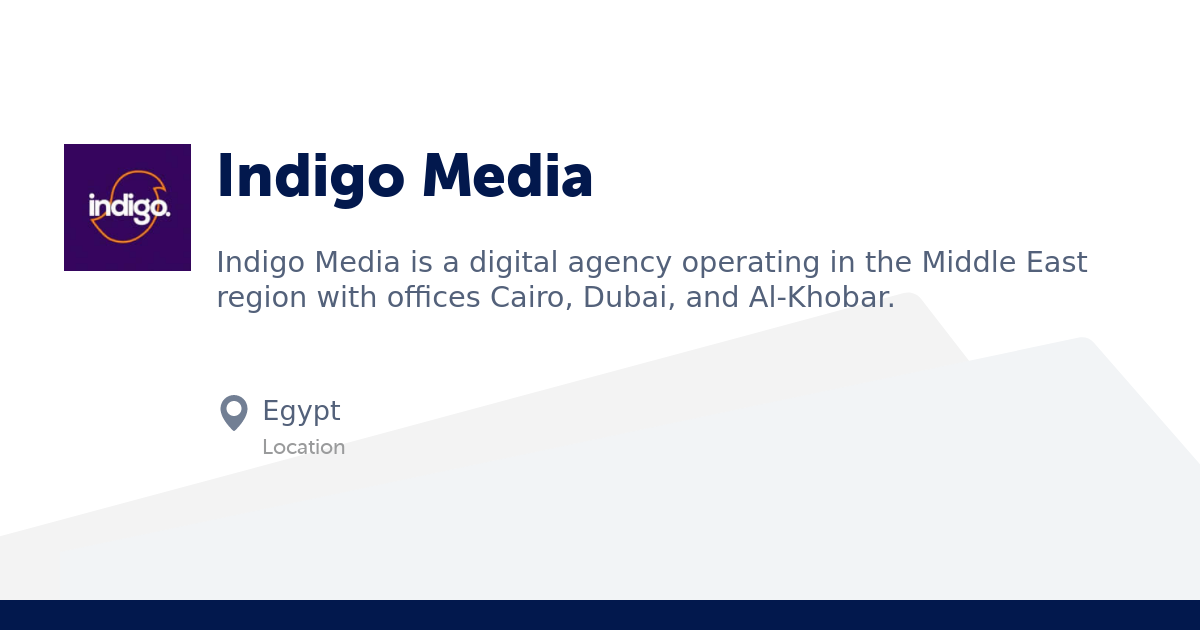 indigo.

Indigo Media

Indigo Media is a digital agency operating in the Middle East region with offices Cairo, Dubai, and Al-Khobar.

Egypt
Location